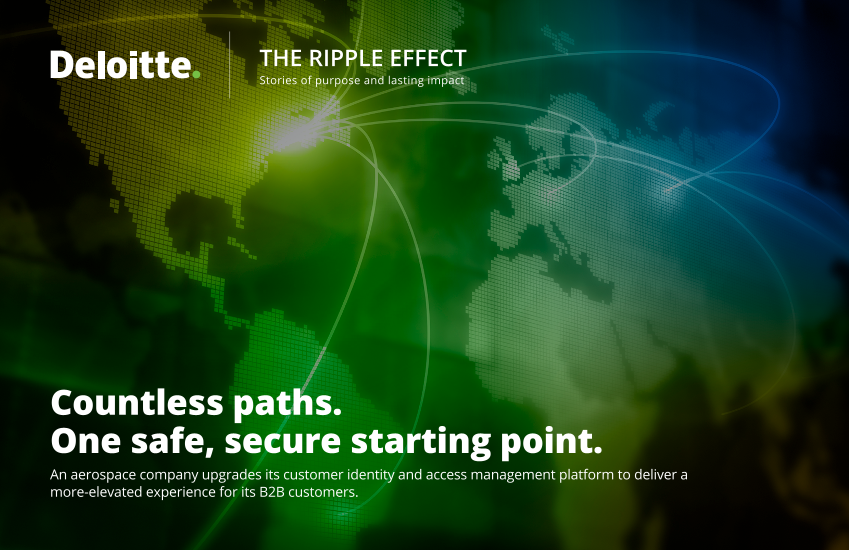 Deloitte.

THE RIPPLE EFFECT
Stories of purpose and lasting impact

Countless paths.
One safe, secure starting point.

An aerospace company upgrades its customer identity and access management platform to deliver a more-elevated experience for its B2B customers.